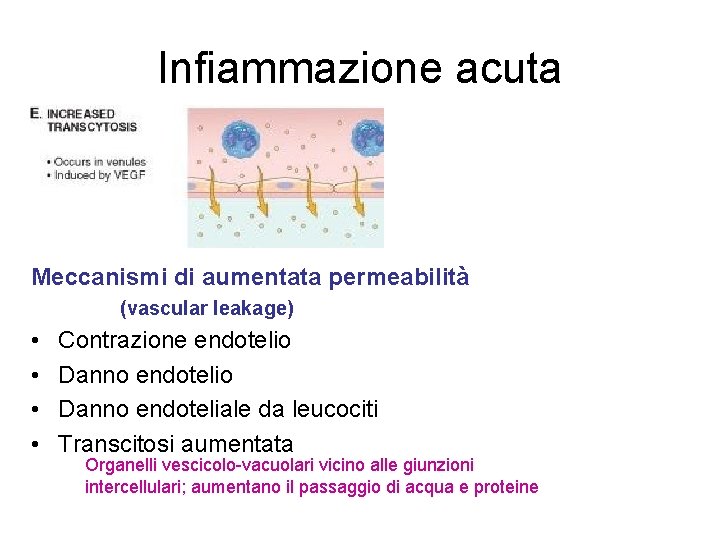 Infiammazione acuta

E. INCREASED TRANSCYTOSIS

• Occurs in venules
• Induced by VEGF

Meccanismi di aumentata permeabilità
(vascular leakage)

• Contrazione endotelio
• Danno endotelio
• Danno endoteliale da leucociti
• Transcitosi aumentata

Organelli vescicolo-vacuolari vicino alle giunzioni intercellulari; aumentano il passaggio di acqua e proteine